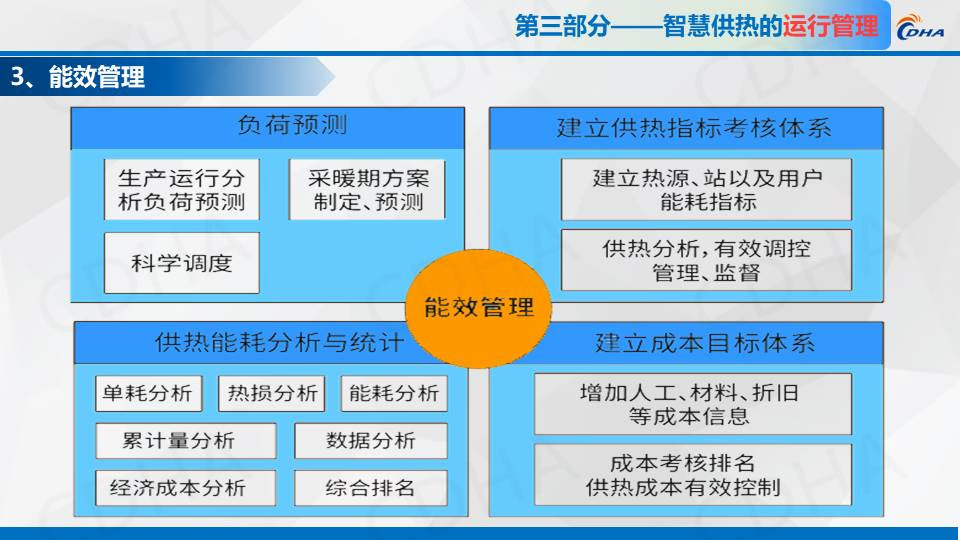 第三部分——智慧供热的运行管理

CDHA

3、能效管理

负荷预测

生产运行分析负荷预测

采暖期方案制定、预测

科学调度

建立供热指标考核体系

建立热源、站以及用户能耗指标

供热分析，有效调控管理、监督

能效管理

供热能耗分析与统计

单耗分析

热损分析

能耗分析

累计量分析

数据分析

经济成本分析

综合排名

建立成本目标体系

增加人工、材料、折旧等成本信息

成本考核排名
供热成本有效控制